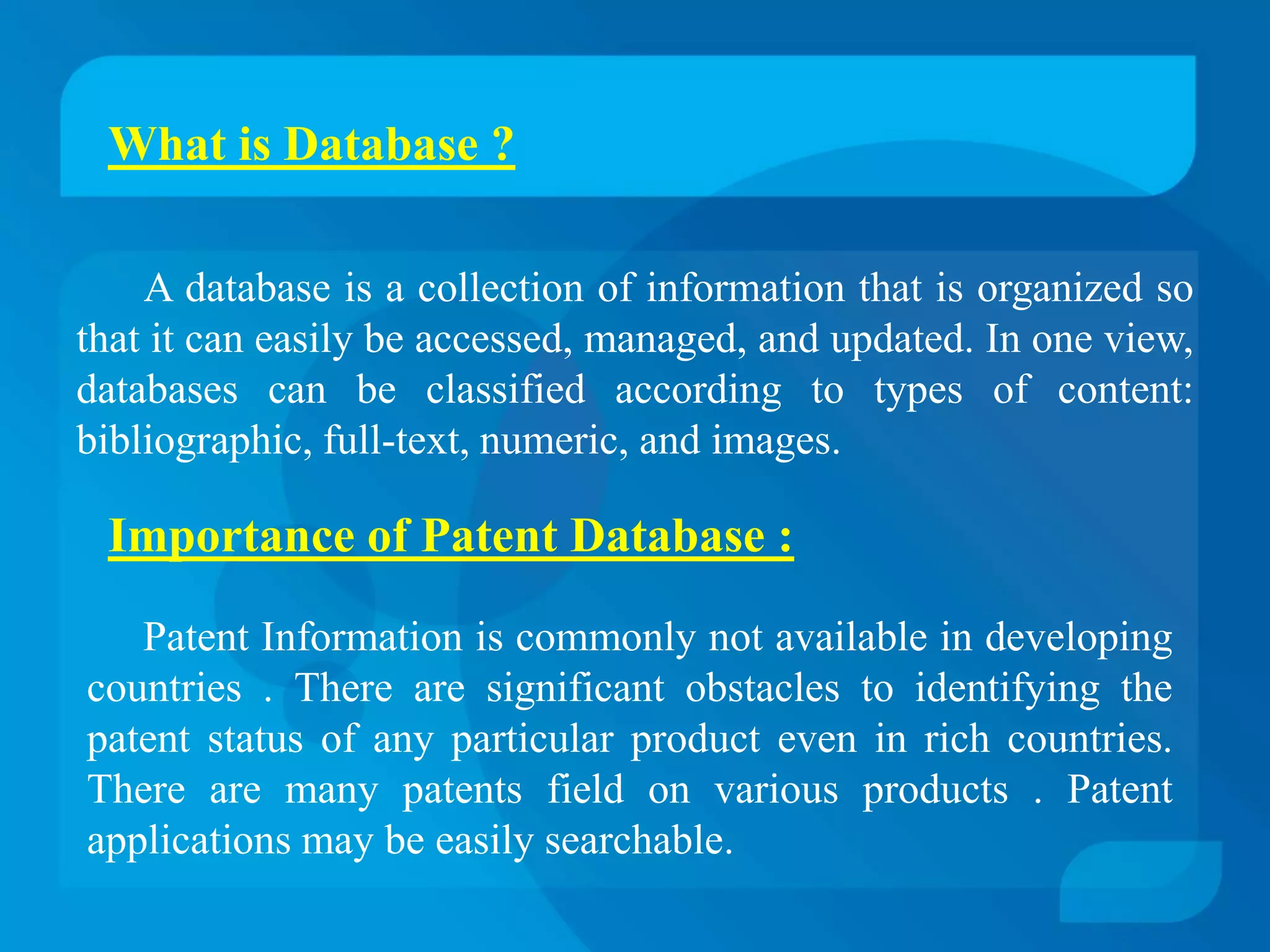 What is Database ?

A database is a collection of information that is organized so that it can easily be accessed, managed, and updated. In one view, databases can be classified according to types of content: bibliographic, full-text, numeric, and images.

Importance of Patent Database :

Patent Information is commonly not available in developing countries . There are significant obstacles to identifying the patent status of any particular product even in rich countries. There are many patents field on various products . Patent applications may be easily searchable.